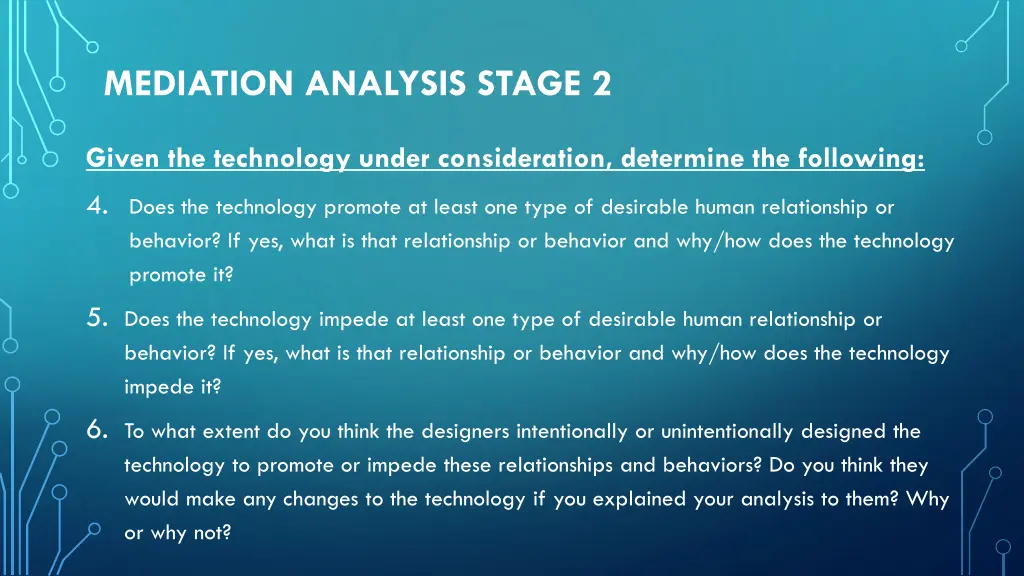 MEDIATION ANALYSIS STAGE 2

Given the technology under consideration, determine the following:

4. Does the technology promote at least one type of desirable human relationship or behavior? If yes, what is that relationship or behavior and why/how does the technology promote it?

5. Does the technology impede at least one type of desirable human relationship or behavior? If yes, what is that relationship or behavior and why/how does the technology impede it?

6. To what extent do you think the designers intentionally or unintentionally designed the technology to promote or impede these relationships and behaviors? Do you think they would make any changes to the technology if you explained your analysis to them? Why or why not?